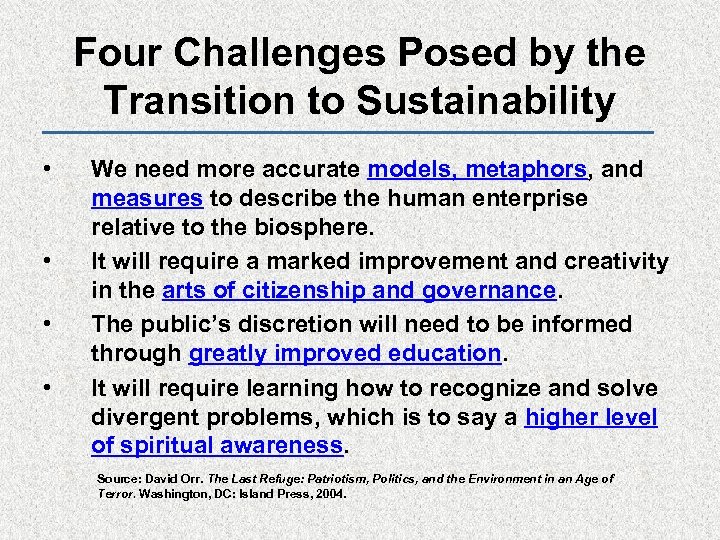 Four Challenges Posed by the Transition to Sustainability

• We need more accurate models, metaphors, and measures to describe the human enterprise relative to the biosphere.

• It will require a marked improvement and creativity in the arts of citizenship and governance.

• The public's discretion will need to be informed through greatly improved education.

• It will require learning how to recognize and solve divergent problems, which is to say a higher level of spiritual awareness.

Source: David Orr. The Last Refuge: Patriotism, Politics, and the Environment in an Age of Terror. Washington, DC: Island Press, 2004.